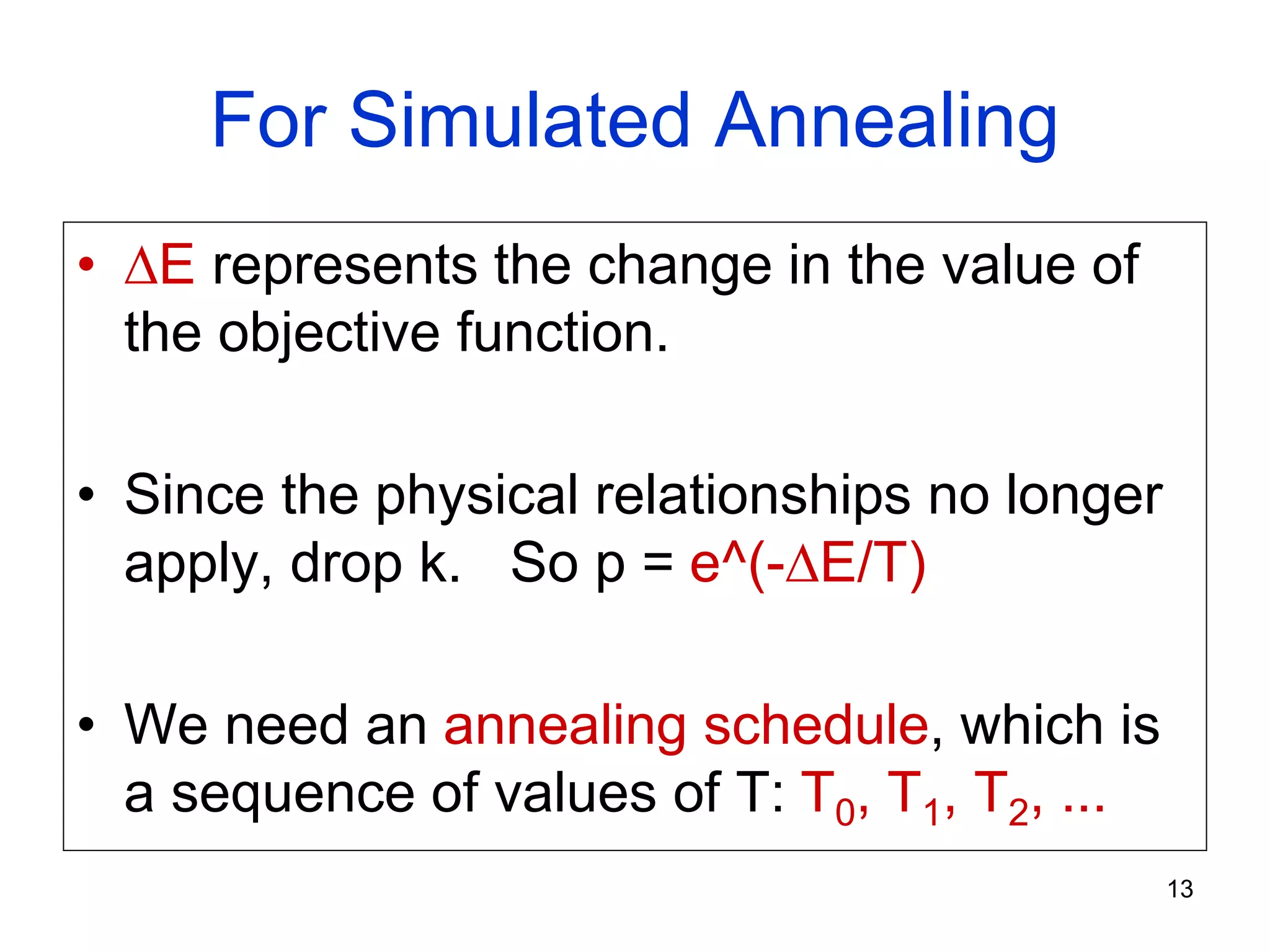 For Simulated Annealing

• $\Delta E$ represents the change in the value of the objective function.

• Since the physical relationships no longer apply, drop k. So p = e^(-$\Delta$E/T)

• We need an annealing schedule, which is a sequence of values of T: $T_0$, $T_1$, $T_2$, ...

13